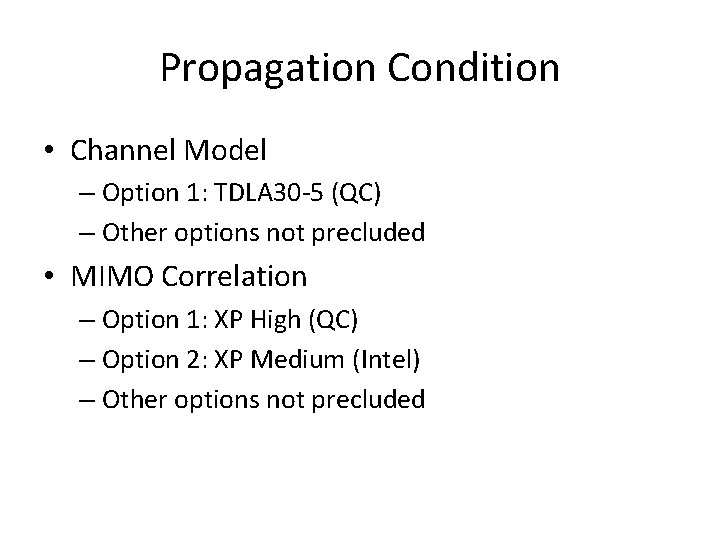 Propagation Condition

• Channel Model
  – Option 1: TDLA30-5 (QC)
  – Other options not precluded
• MIMO Correlation
  – Option 1: XP High (QC)
  – Option 2: XP Medium (Intel)
  – Other options not precluded